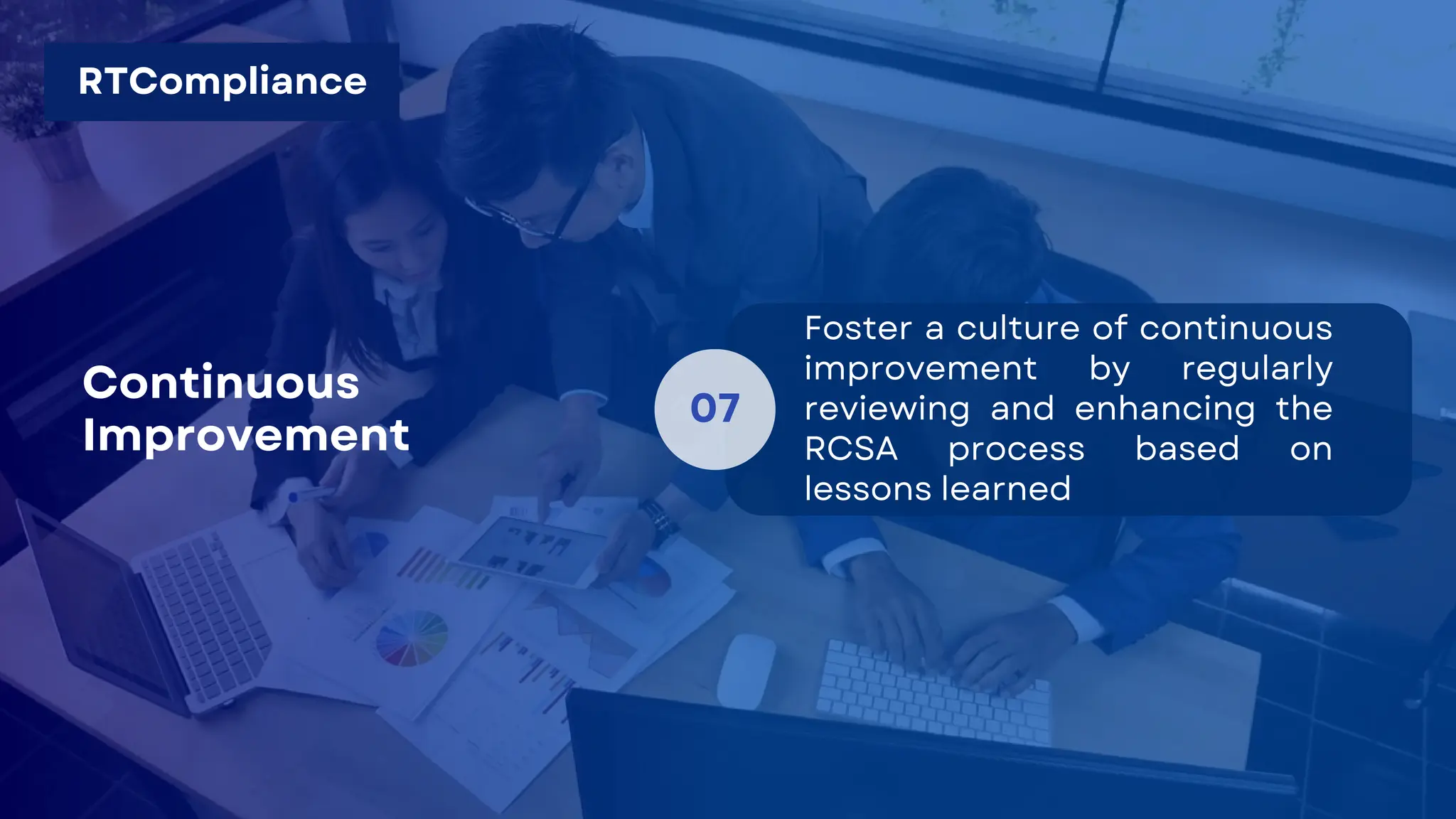 RTCompliance

Continuous Improvement

07

Foster a culture of continuous improvement by regularly reviewing and enhancing the RCSA process based on lessons learned